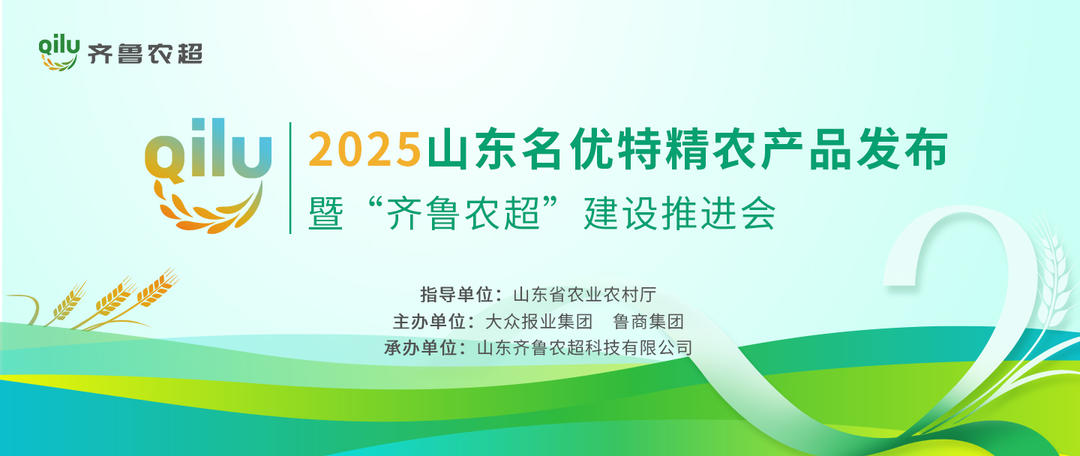 qilu 齐鲁农超

qilu

2025山东名优特精农产品发布
暨“齐鲁农超”建设推进会

指导单位：山东省农业农村厅
主办单位：大众报业集团　鲁商集团
承办单位：山东齐鲁农超科技有限公司